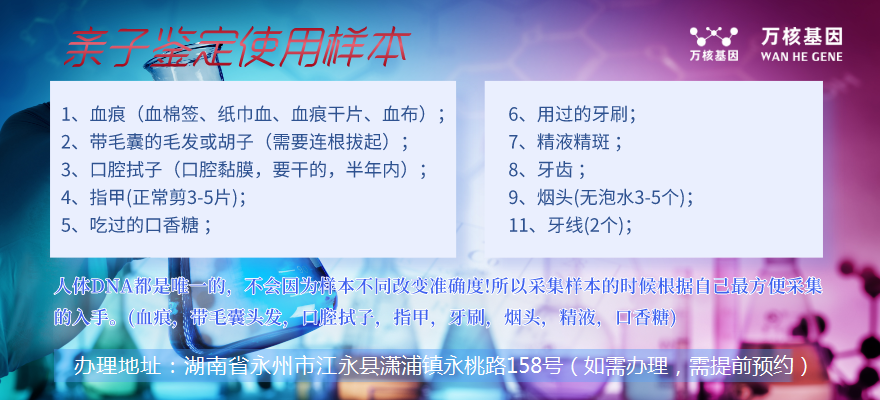 亲子鉴定使用样本

万核基因
万核基因 WAN HE GENE

1、血痕（血棉签、纸巾血、血痕干片、血布）；
2、带毛囊的毛发或胡子（需要连根拔起）；
3、口腔拭子（口腔黏膜，要干的，半年内）；
4、指甲(正常剪3-5片)；
5、吃过的口香糖；

6、用过的牙刷；
7、精液精斑；
8、牙齿；
9、烟头(无泡水3-5个)；
11、牙线(2个)；

人体DNA都是唯一的，不会因为样本不同改变准确度!所以采集样本的时候根据自己最方便采集的入手。(血痕，带毛囊头发，口腔拭子，指甲，牙刷，烟头，精液，口香糖)

办理地址：湖南省永州市江永县潇浦镇永桃路158号（如需办理，需提前预约）